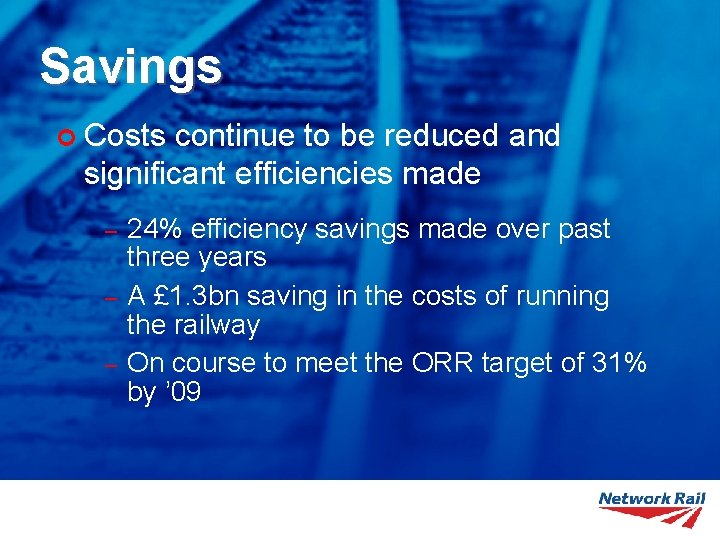 Savings

Costs continue to be reduced and significant efficiencies made

– 24% efficiency savings made over past three years
– A £1.3bn saving in the costs of running the railway
– On course to meet the ORR target of 31% by ’09

Network Rail